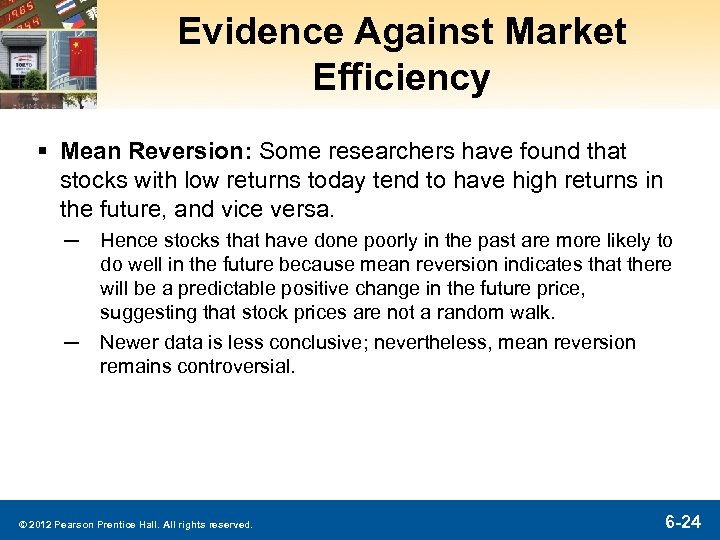 Evidence Against Market Efficiency

▪ **Mean Reversion:** Some researchers have found that stocks with low returns today tend to have high returns in the future, and vice versa.

— Hence stocks that have done poorly in the past are more likely to do well in the future because mean reversion indicates that there will be a predictable positive change in the future price, suggesting that stock prices are not a random walk.

— Newer data is less conclusive; nevertheless, mean reversion remains controversial.

© 2012 Pearson Prentice Hall. All rights reserved.

6-24